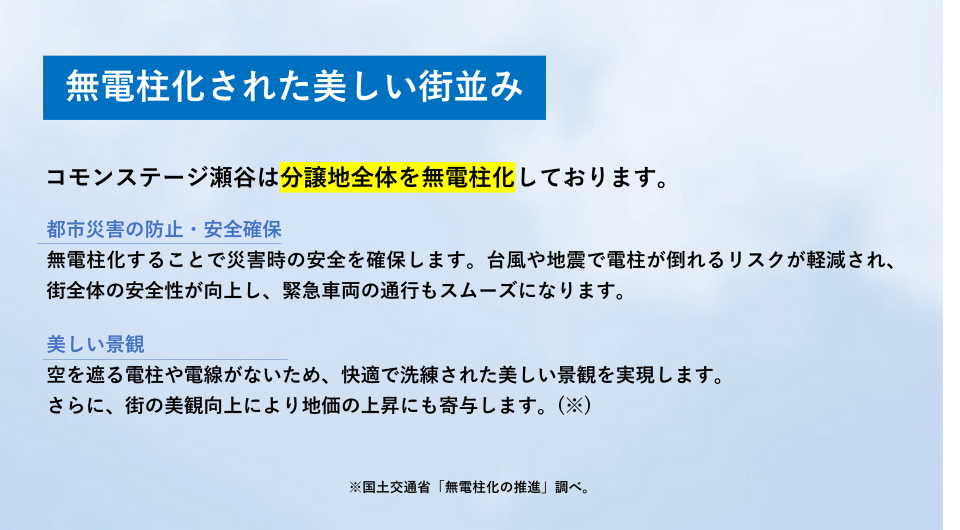 無電柱化された美しい街並み

コモンステージ瀬谷は分譲地全体を無電柱化しております。

都市災害の防止・安全確保

無電柱化することで災害時の安全を確保します。台風や地震で電柱が倒れるリスクが軽減され、街全体の安全性が向上し、緊急車両の通行もスムーズになります。

美しい景観

空を遮る電柱や電線がないため、快適で洗練された美しい景観を実現します。
さらに、街の美観向上により地価の上昇にも寄与します。(※)

※国土交通省「無電柱化の推進」調べ。